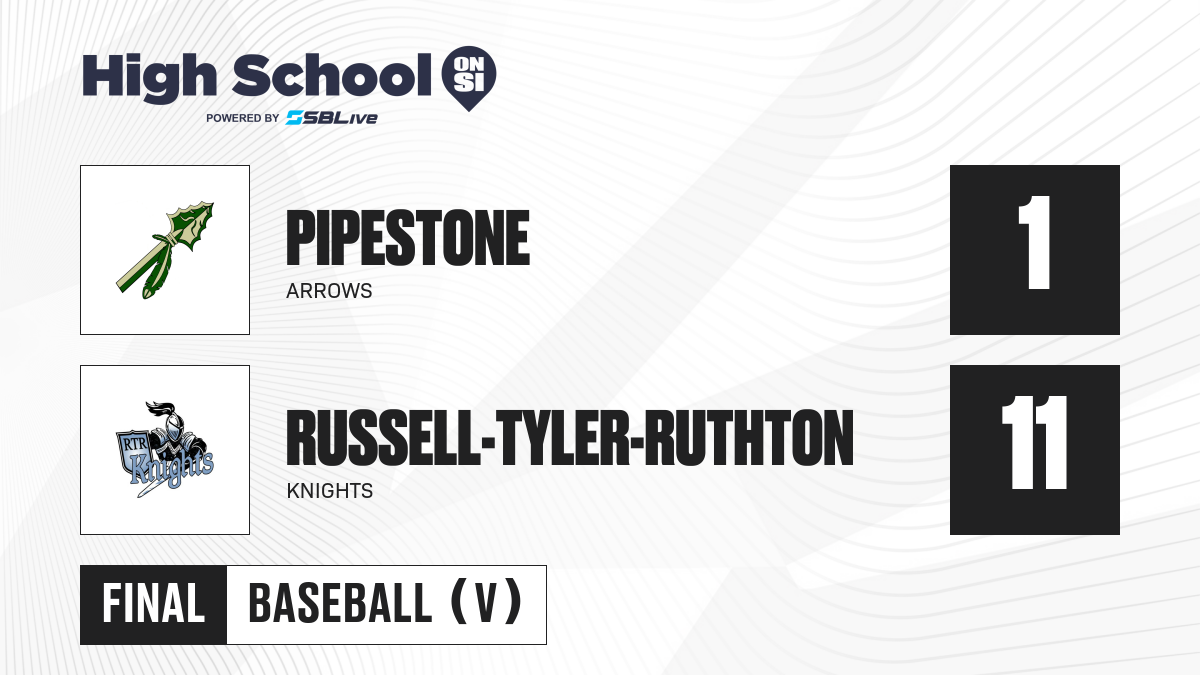 High School ON SI
POWERED BY SBLive

PIPESTONE
ARROWS

1

RTR Knights

RUSSELL-TYLER-RUTHTON
KNIGHTS

11

FINAL BASEBALL (V)